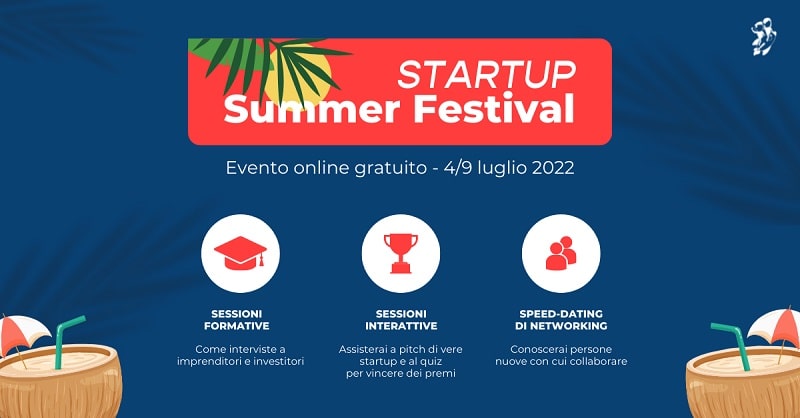 STARTUP
Summer Festival

Evento online gratuito - 4/9 luglio 2022

SESSIONI
FORMATIVE

Come interviste a imprenditori e investitori

SESSIONI
INTERATTIVE

Assisterai a pitch di vere startup e al quiz per vincere dei premi

SPEED-DATING
DI NETWORKING

Conoscerai persone nuove con cui collaborare